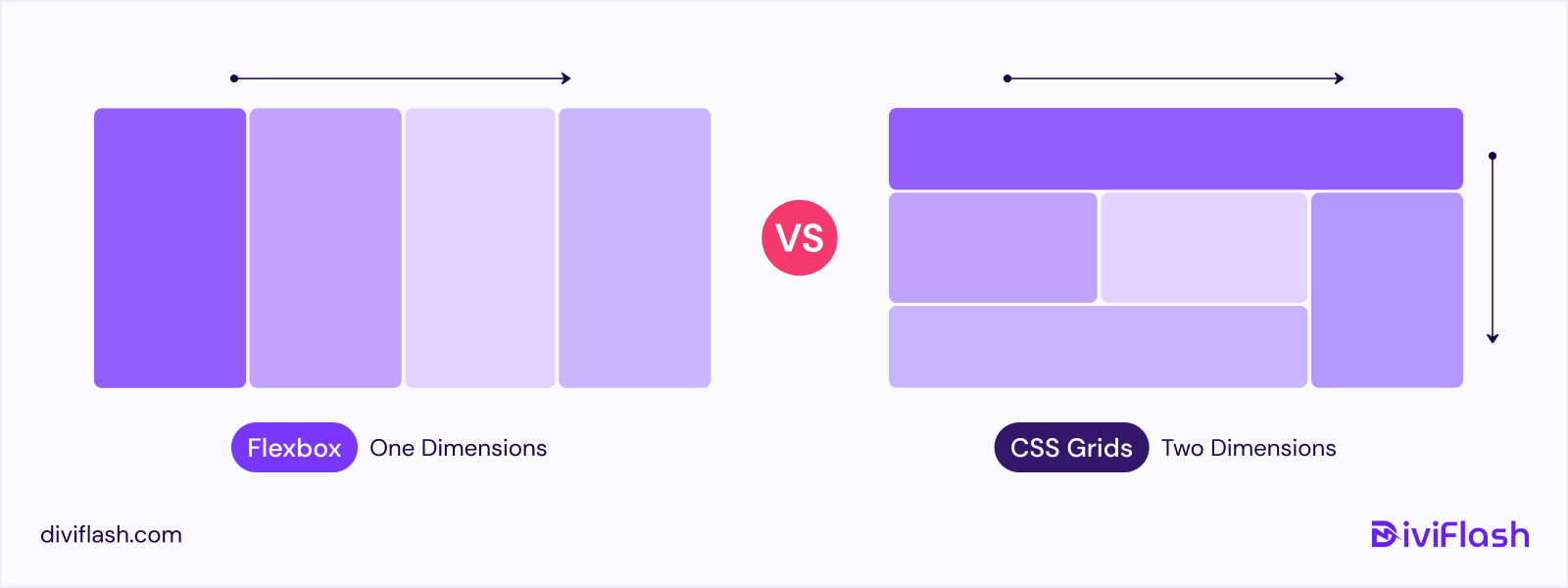 VS

Flexbox One Dimensions

CSS Grids Two Dimensions

diviflash.com

DiviFlash